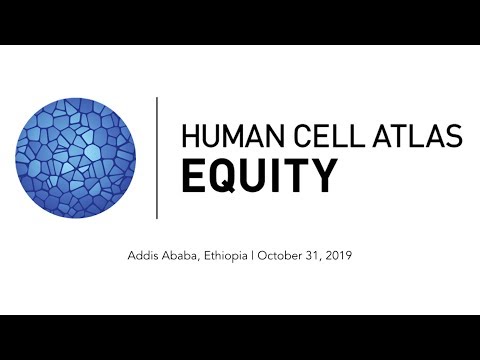 HUMAN CELL ATLAS
EQUITY

Addis Ababa, Ethiopia | October 31, 2019